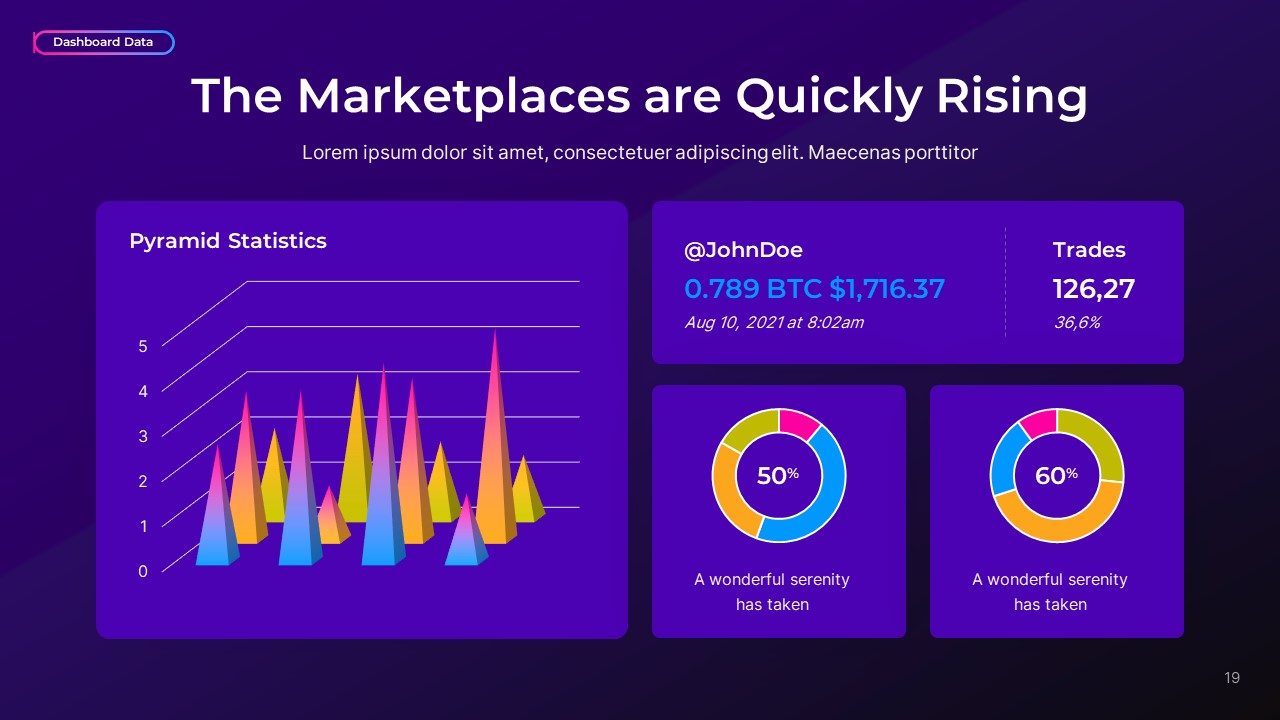 Dashboard Data

The Marketplaces are Quickly Rising

Lorem ipsum dolor sit amet, consectetuer adipiscing elit. Maecenas porttitor

Pyramid Statistics

5
4
3
2
1
0

@JohnDoe
0.789 BTC $1,716.37
Aug 10, 2021 at 8:02am

Trades
126,27
36,6%

50%

A wonderful serenity has taken

60%

A wonderful serenity has taken

19